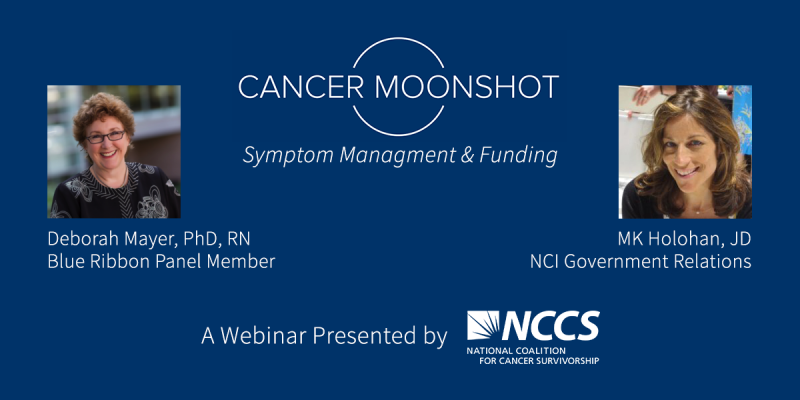 CANCER MOONSHOT
Symptom Managment & Funding

Deborah Mayer, PhD, RN
Blue Ribbon Panel Member

MK Holohan, JD
NCI Government Relations

A Webinar Presented by NCCS NATIONAL COALITION FOR CANCER SURVIVORSHIP